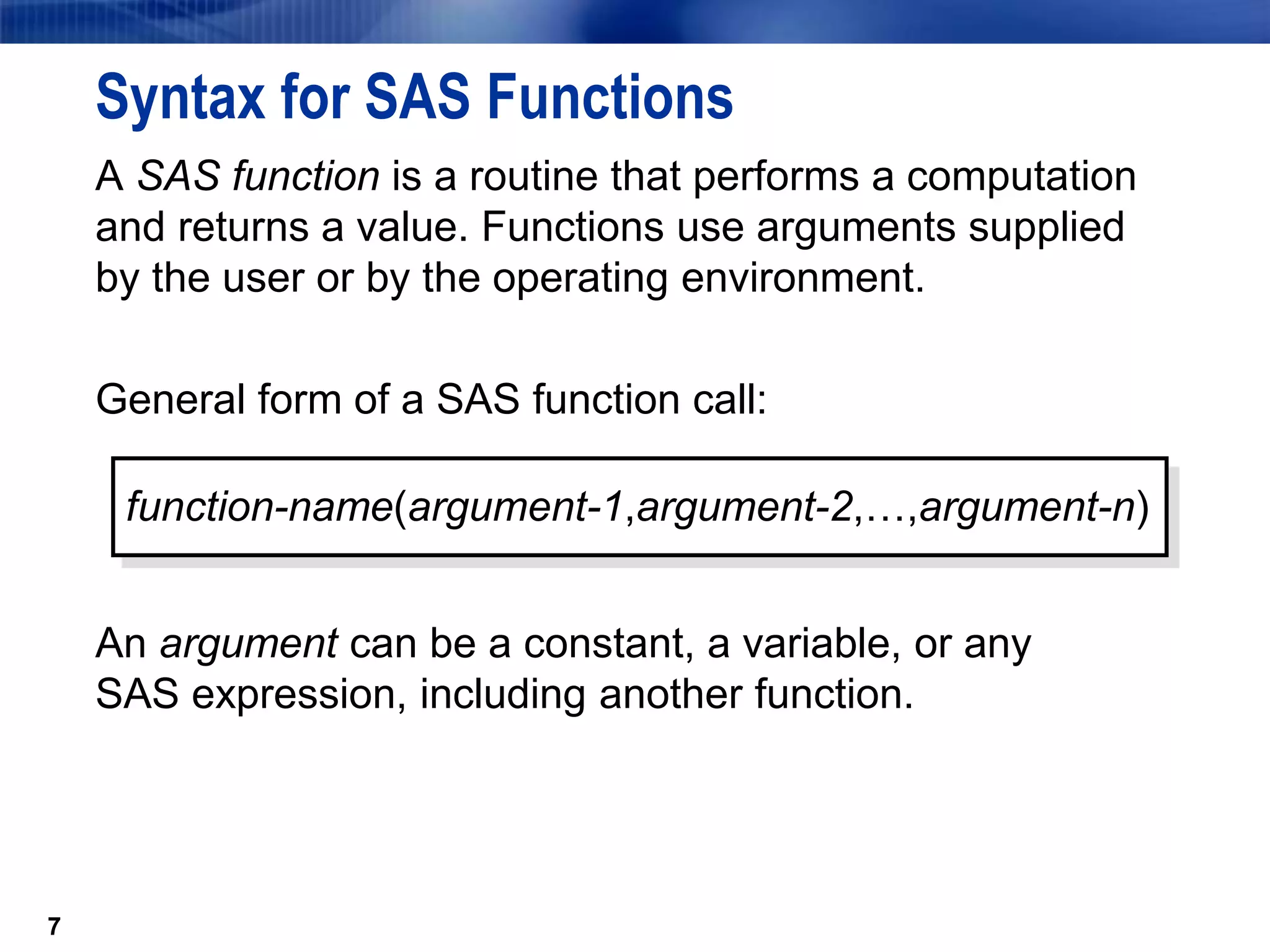 Syntax for SAS Functions

A SAS function is a routine that performs a computation and returns a value. Functions use arguments supplied by the user or by the operating environment.

General form of a SAS function call:

function-name(argument-1,argument-2,…,argument-n)

An argument can be a constant, a variable, or any SAS expression, including another function.

7